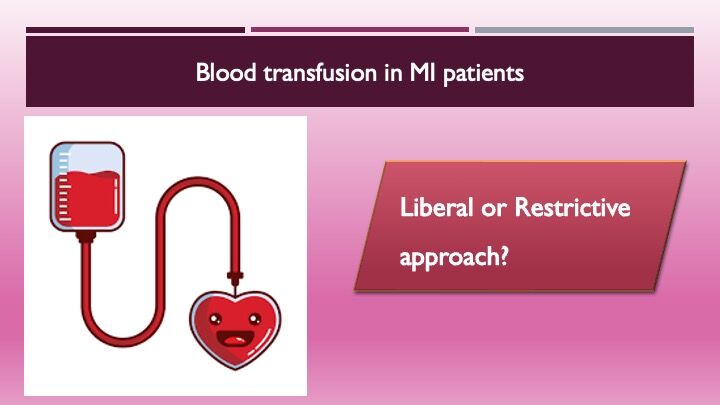 Blood transfusion in MI patients

Liberal or Restrictive approach?